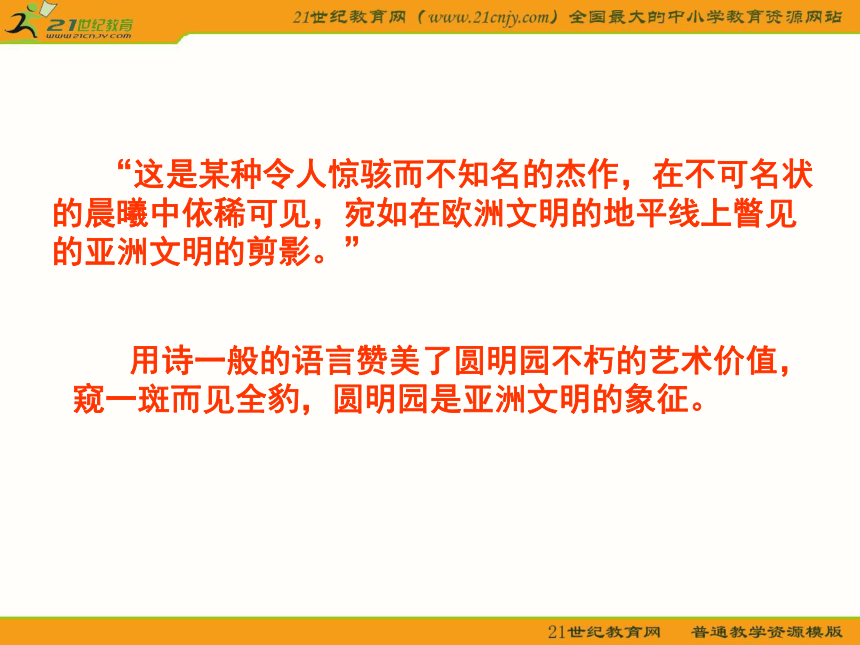 21世纪教育
www.21cnjy.com

21世纪教育网（www.21cnjy.com）全国最大的中小学教育资源网站

“这是某种令人惊骇而不知名的杰作，在不可名状的晨曦中依稀可见，宛如在欧洲文明的地平线上瞥见的亚洲文明的剪影。”

用诗一般的语言赞美了圆明园不朽的艺术价值，窥一斑而见全豹，圆明园是亚洲文明的象征。

21世纪教育网　普通教学资源模版